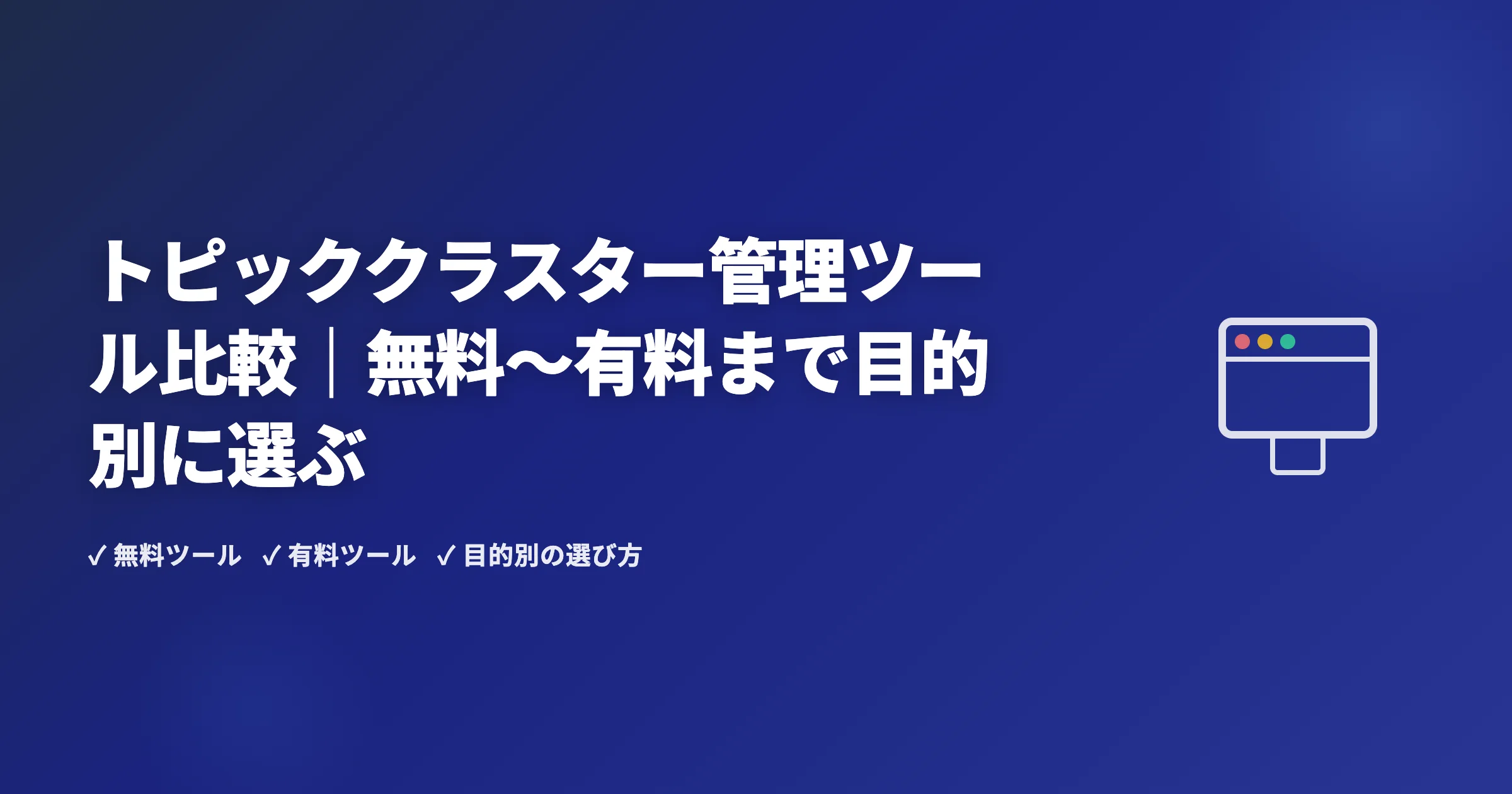 トピッククラスター管理ツール比較｜無料〜有料まで目的別に選ぶ

✓ 無料ツール ✓ 有料ツール ✓ 目的別の選び方